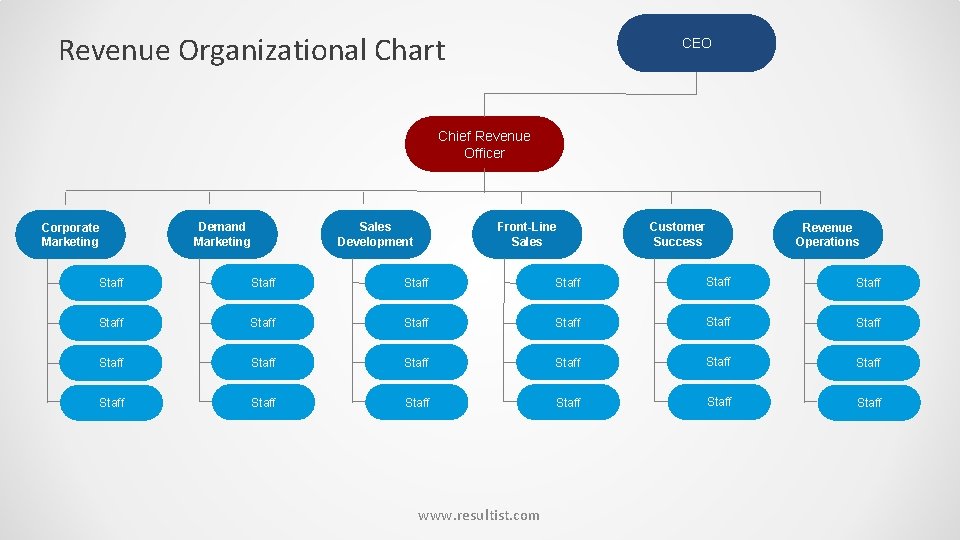 Revenue Organizational Chart

CEO

Chief Revenue Officer

Corporate Marketing

Staff

Staff

Staff

Staff

Demand Marketing

Staff

Staff

Staff

Staff

Sales Development

Staff

Staff

Staff

Staff

Front-Line Sales

Staff

Staff

Staff

Staff

Customer Success

Staff

Staff

Staff

Staff

Revenue Operations

Staff

Staff

Staff

Staff

www.resultist.com